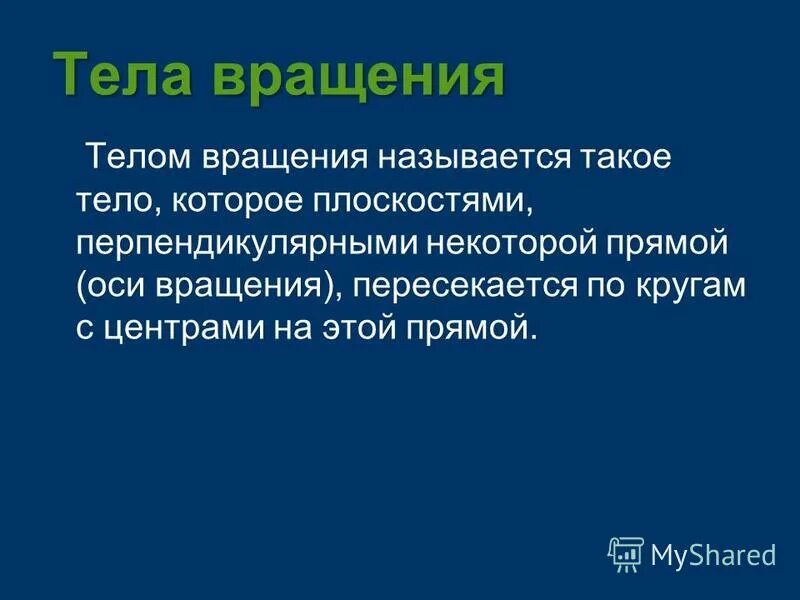 Тела вращения

Телом вращения называется такое тело, которое плоскостями, перпендикулярными некоторой прямой (оси вращения), пересекается по кругам с центрами на этой прямой.

MyShared